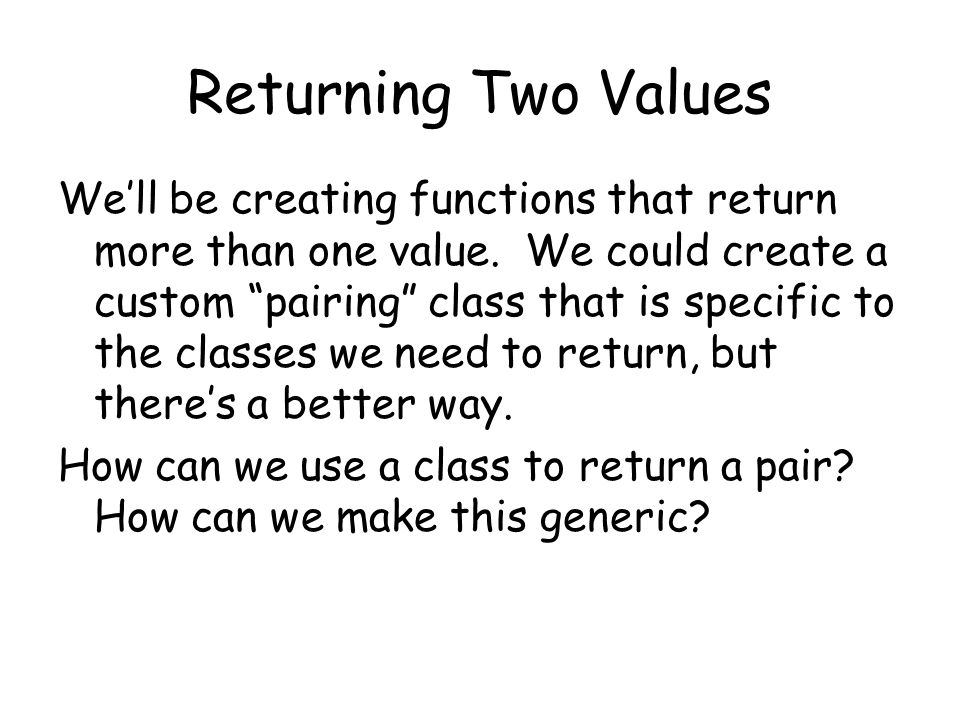 Returning Two Values

We’ll be creating functions that return more than one value.  We could create a custom “pairing” class that is specific to the classes we need to return, but there’s a better way.

How can we use a class to return a pair? How can we make this generic?